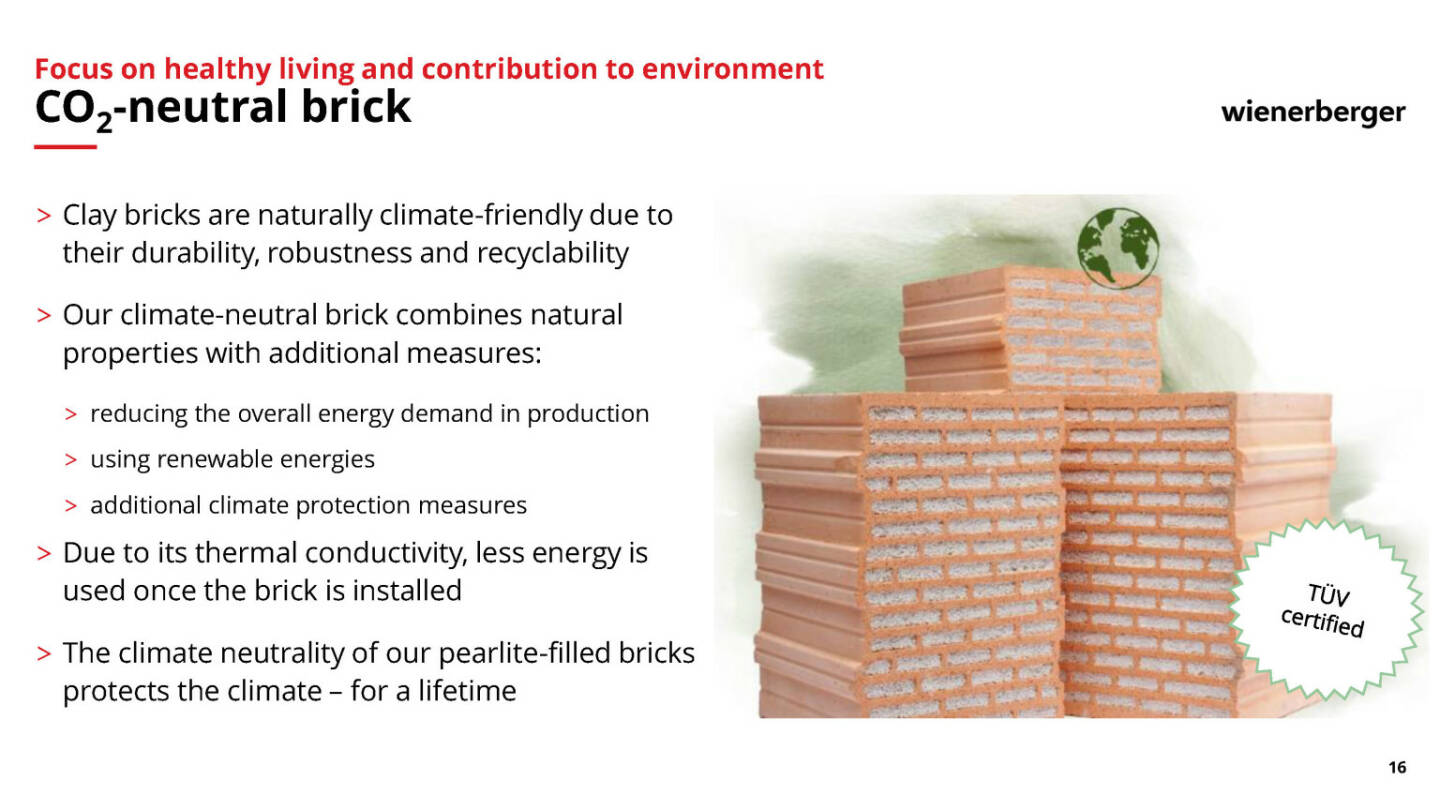 Focus on healthy living and contribution to environment
$CO_2$-neutral brick

wienerberger

> Clay bricks are naturally climate-friendly due to their durability, robustness and recyclability

> Our climate-neutral brick combines natural properties with additional measures:

> reducing the overall energy demand in production
> using renewable energies
> additional climate protection measures

> Due to its thermal conductivity, less energy is used once the brick is installed

> The climate neutrality of our pearlite-filled bricks protects the climate – for a lifetime

TÜV certified

16